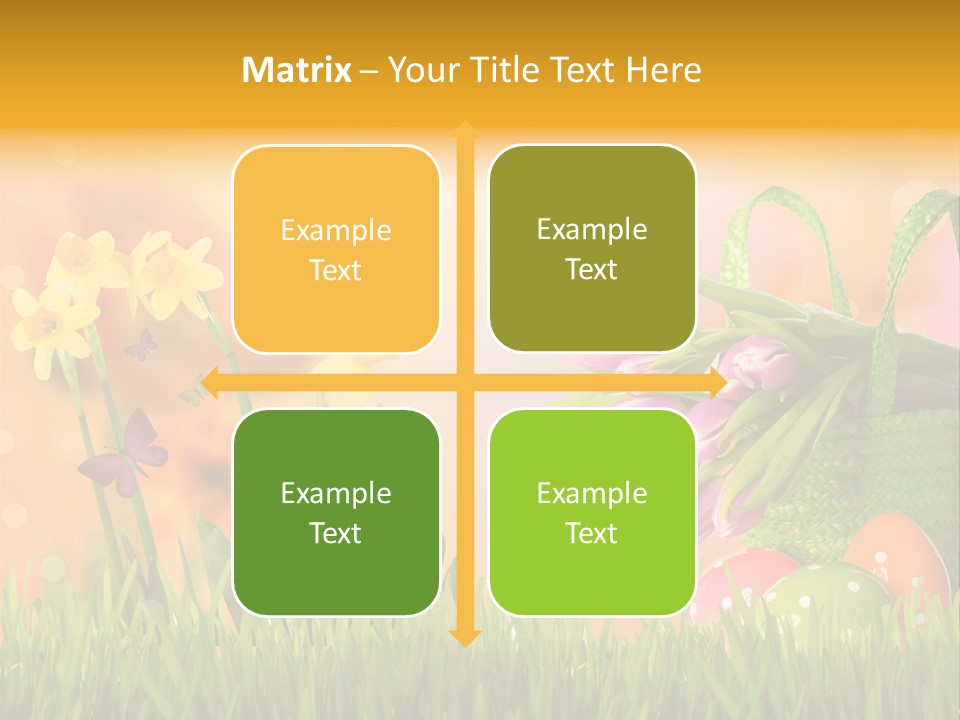 Matrix – Your Title Text Here

Example Text

Example Text

Example Text

Example Text